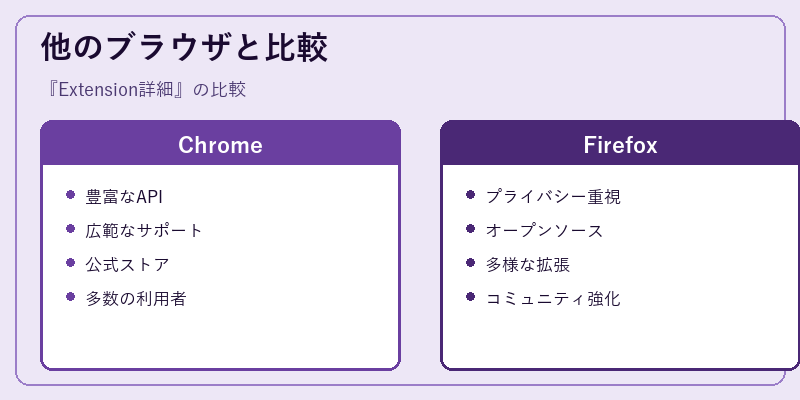 他のブラウザと比較

『Extension詳細』の比較

Chrome

- 豊富なAPI
- 広範なサポート
- 公式ストア
- 多数の利用者

Firefox

- プライバシー重視
- オープンソース
- 多様な拡張
- コミュニティ強化